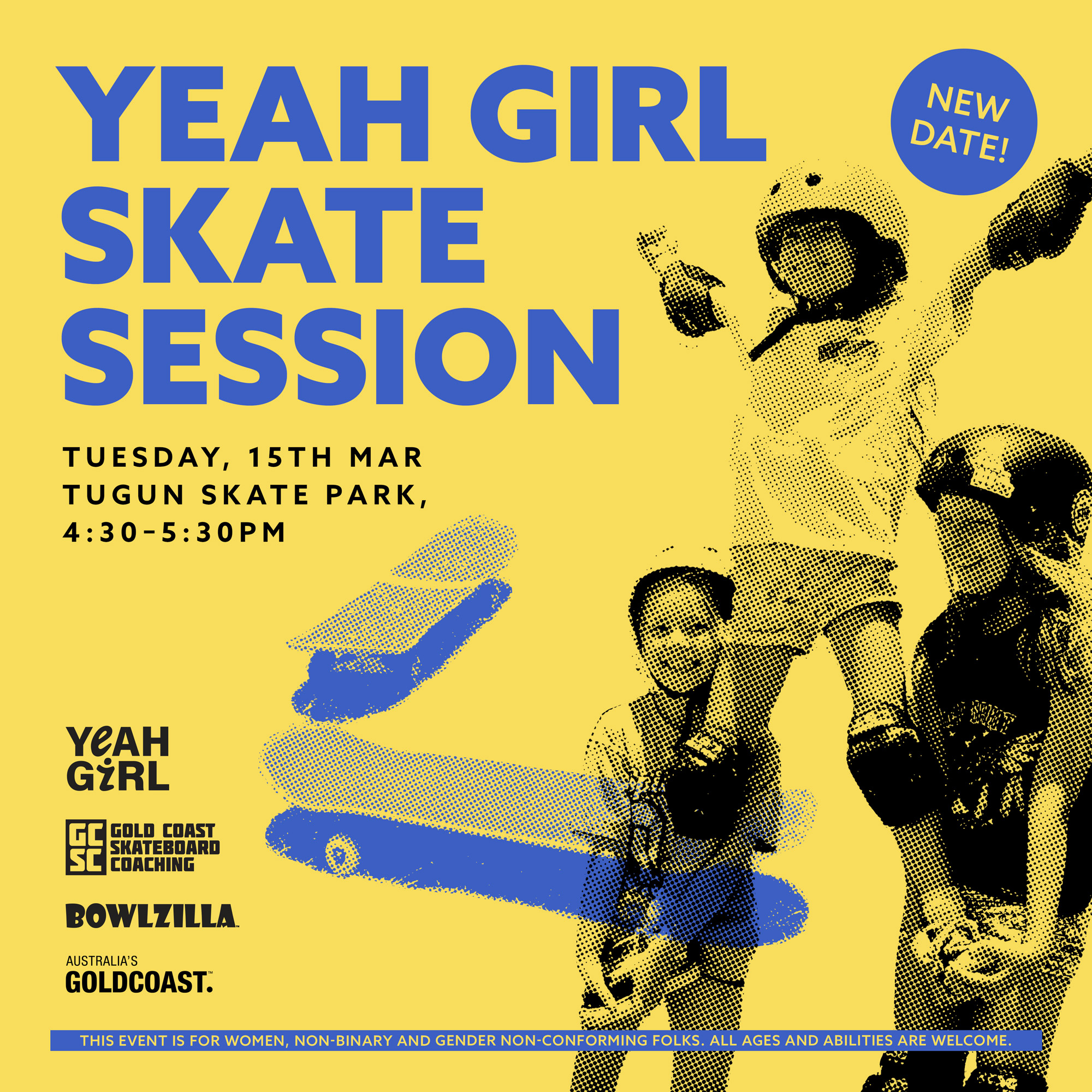 YEAH GIRL SKATE SESSION

NEW DATE!

TUESDAY, 15TH MAR
TUGUN SKATE PARK,
4:30-5:30PM

YEAH GIRL

GC SC GOLD COAST SKATEBOARD COACHING

BOWLZILLA

AUSTRALIA'S GOLDCOAST.

THIS EVENT IS FOR WOMEN, NON-BINARY AND GENDER NON-CONFORMING FOLKS. ALL AGES AND ABILITIES ARE WELCOME.